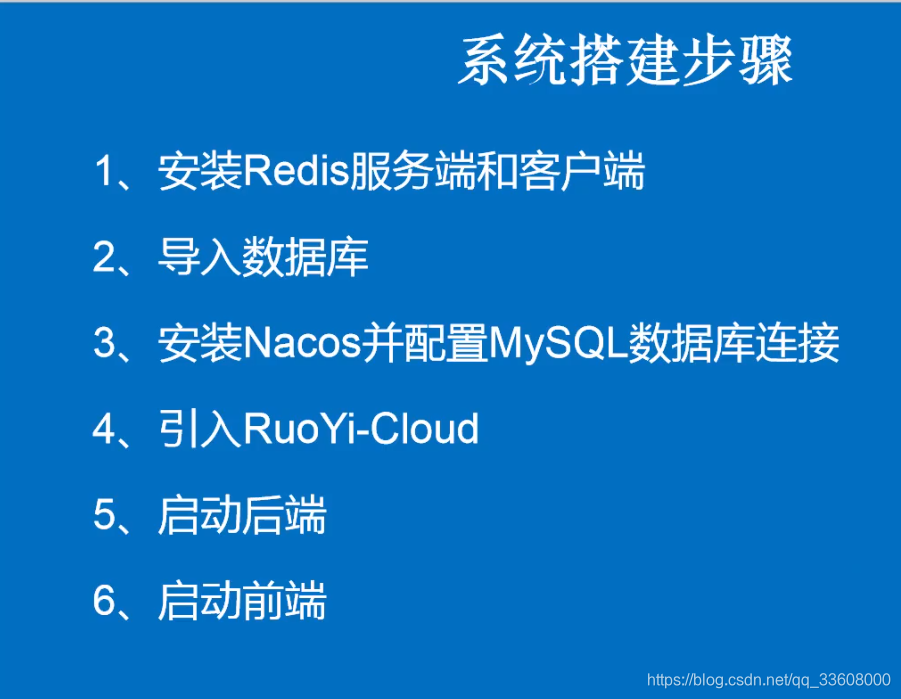 系统搭建步骤

1、安装Redis服务端和客户端

2、导入数据库

3、安装Nacos并配置MySQL数据库连接

4、引入RuoYi-Cloud

5、启动后端

6、启动前端

https://blog.csdn.net/qq_33608000